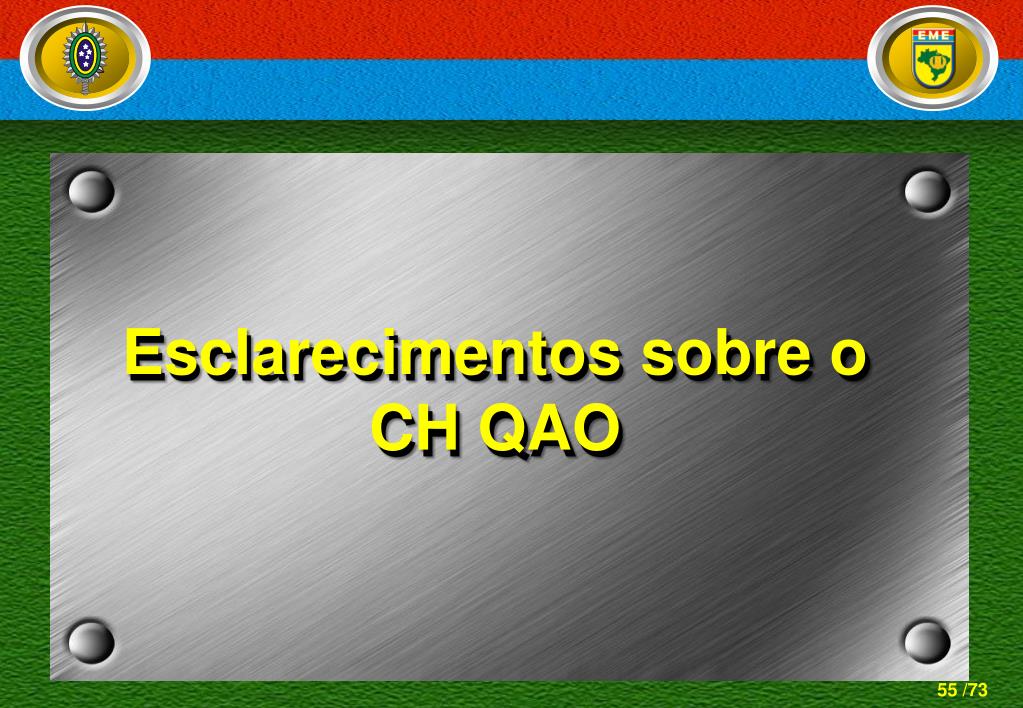 EME

Esclarecimentos sobre o CH QAO

55 /73